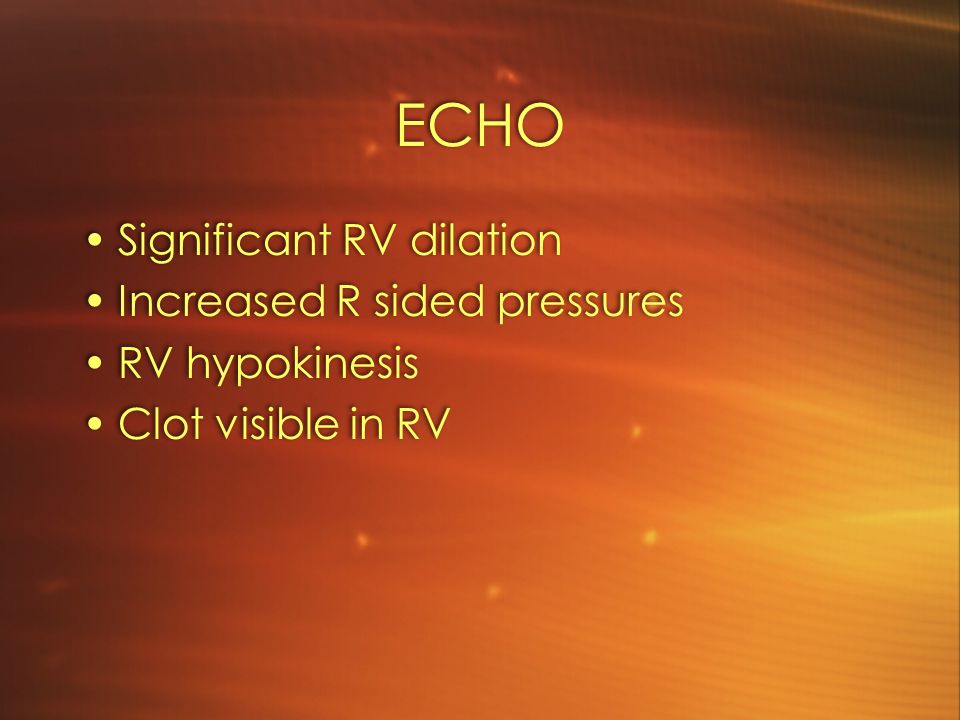 ECHO

• Significant RV dilation
• Increased R sided pressures
• RV hypokinesis
• Clot visible in RV